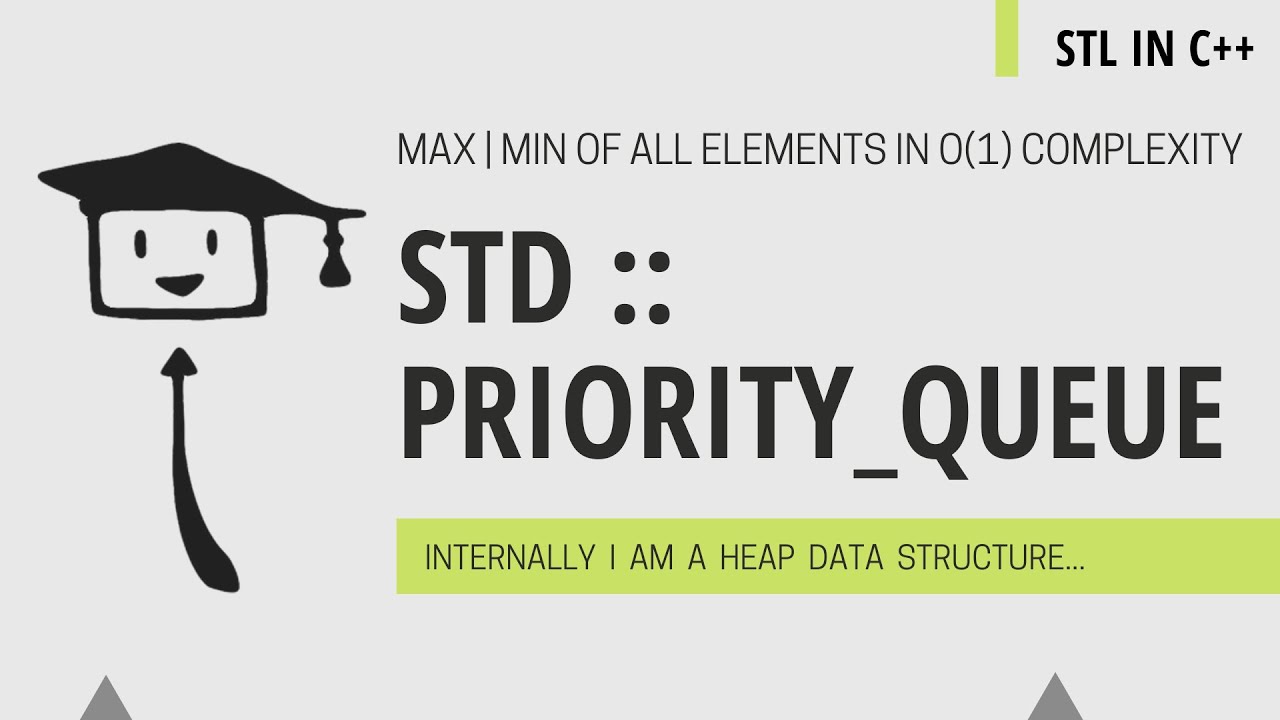 STL IN C++

MAX | MIN OF ALL ELEMENTS IN O(1) COMPLEXITY

STD :: PRIORITY_QUEUE

INTERNALLY I AM A HEAP DATA STRUCTURE...